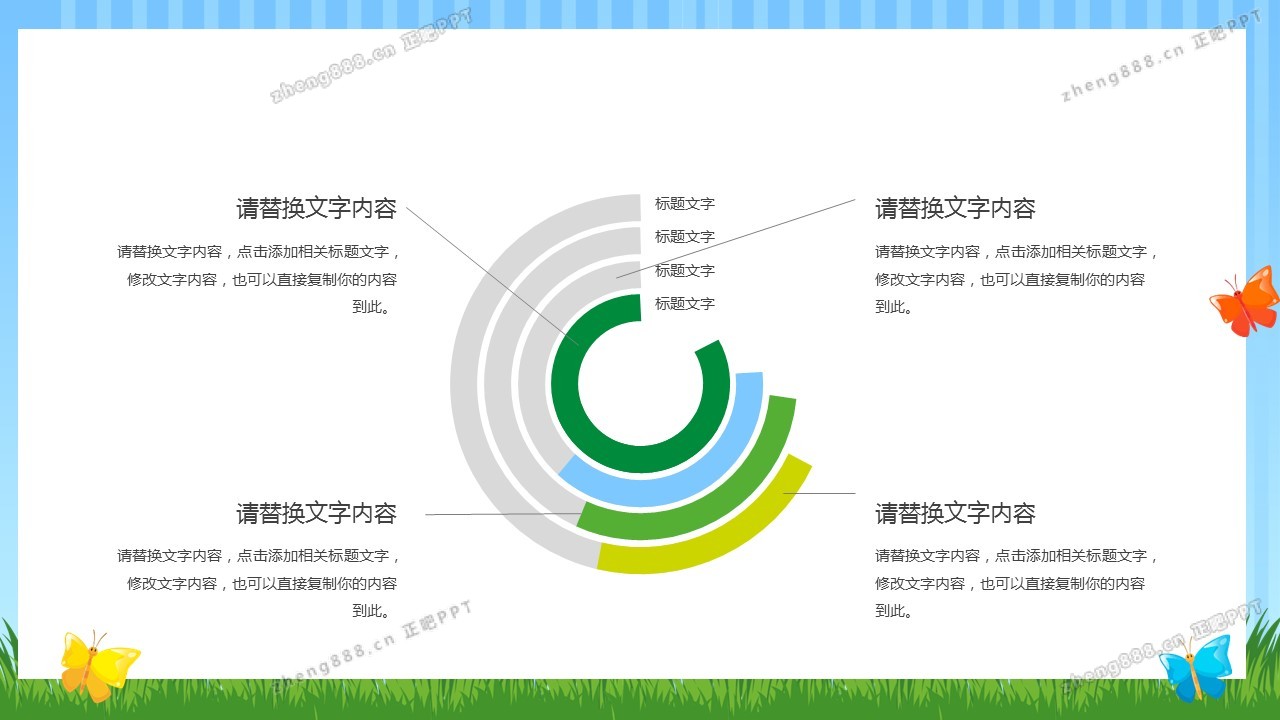 zheng888.cn 正吧PPT

zheng888.cn 正吧PPT

请替换文字内容

请替换文字内容，点击添加相关标题文字，修改文字内容，也可以直接复制你的内容到此。

标题文字
标题文字
标题文字
标题文字

请替换文字内容

请替换文字内容，点击添加相关标题文字，修改文字内容，也可以直接复制你的内容到此。

请替换文字内容

请替换文字内容，点击添加相关标题文字，修改文字内容，也可以直接复制你的内容到此。

请替换文字内容

请替换文字内容，点击添加相关标题文字，修改文字内容，也可以直接复制你的内容到此。

zheng888.cn 正吧PPT

zheng888.cn 正吧PPT